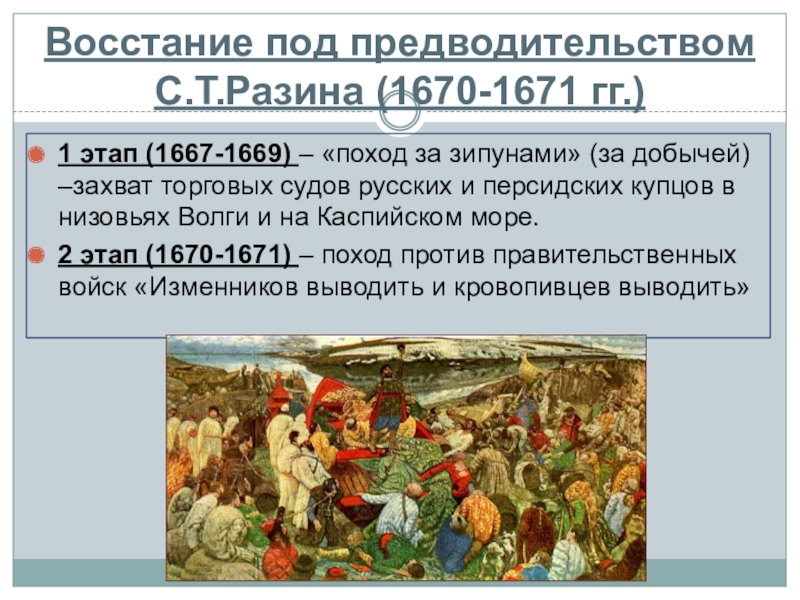 Восстание под предводительством С.Т.Разина (1670-1671 гг.)

1 этап (1667-1669) – «поход за зипунами» (за добычей) –захват торговых судов русских и персидских купцов в низовьях Волги и на Каспийском море.

2 этап (1670-1671) – поход против правительственных войск «Изменников выводить и кровопивцев выводить»